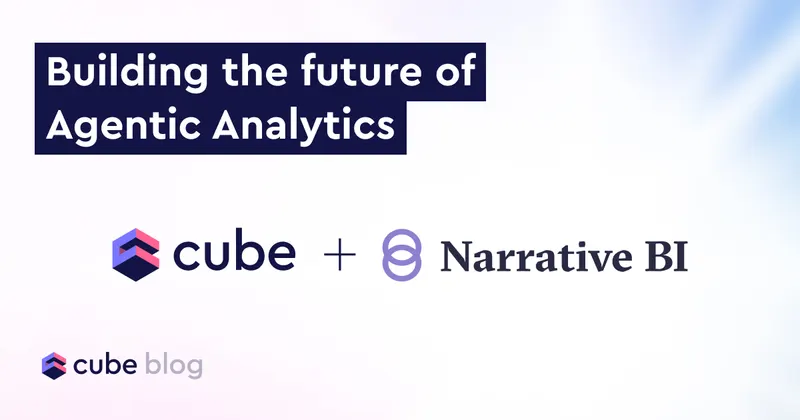 Building the future of
Agentic Analytics

cube + Narrative BI

cube blog